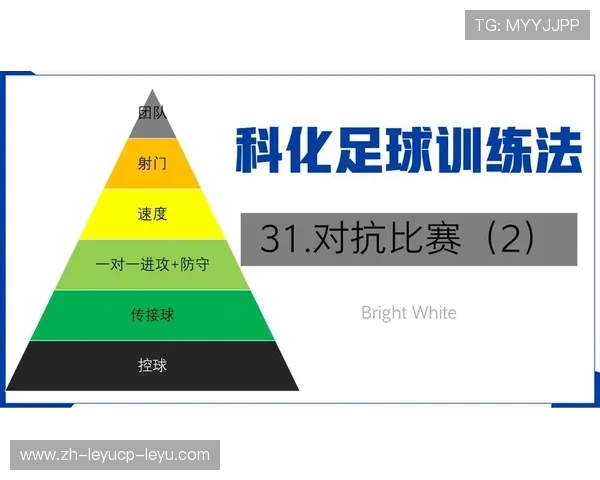 TG: MYYJJPP

团队

射门

速度

一对一进攻+防守

传接球

控球

科化足球训练法

31.对抗比赛（2）

Bright White

www.zh-leyucp-leyu.com